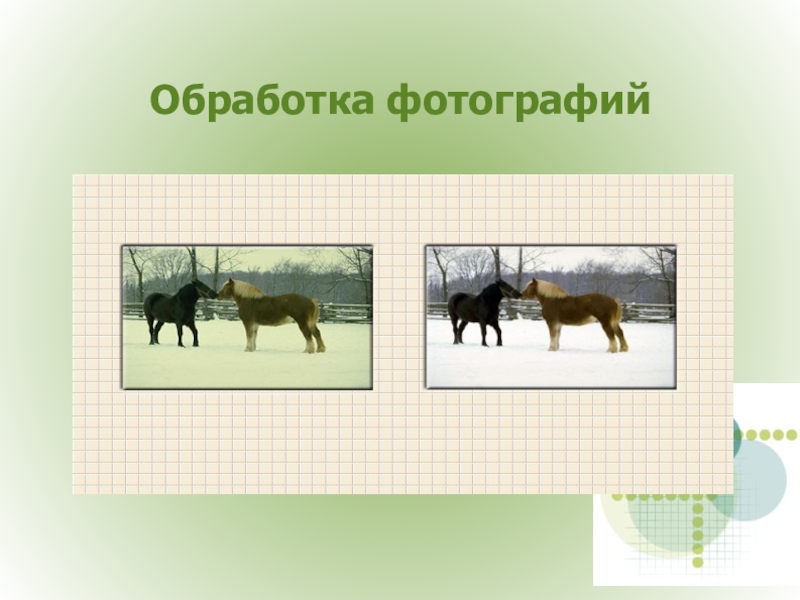 Обработка фотографий